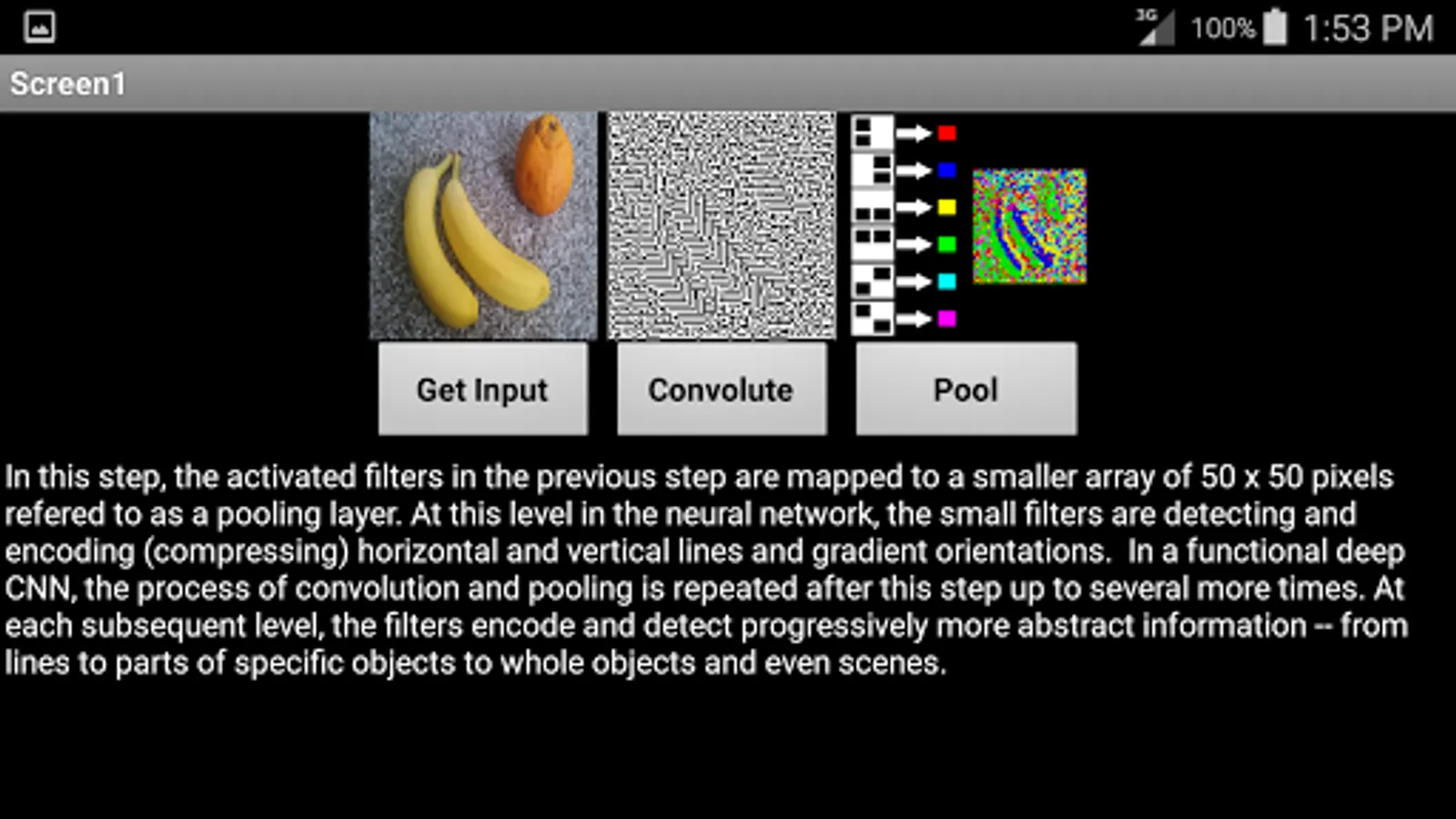 3G 100% 1:53 PM

Screen1

Get Input

Convolute

Pool

In this step, the activated filters in the previous step are mapped to a smaller array of 50 x 50 pixels refered to as a pooling layer. At this level in the neural network, the small filters are detecting and encoding (compressing) horizontal and vertical lines and gradient orientations. In a functional deep CNN, the process of convolution and pooling is repeated after this step up to several more times. At each subsequent level, the filters encode and detect progressively more abstract information -- from lines to parts of specific objects to whole objects and even scenes.